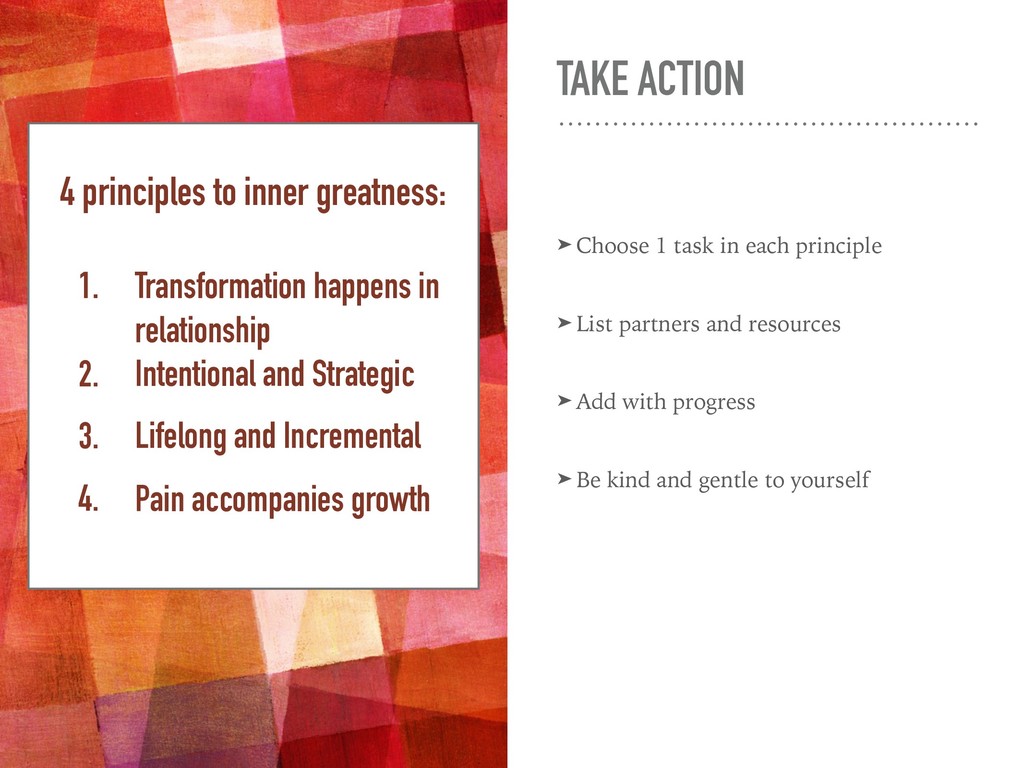 4 principles to inner greatness:

1. Transformation happens in relationship
2. Intentional and Strategic
3. Lifelong and Incremental
4. Pain accompanies growth

TAKE ACTION

➤ Choose 1 task in each principle

➤ List partners and resources

➤ Add with progress

➤ Be kind and gentle to yourself